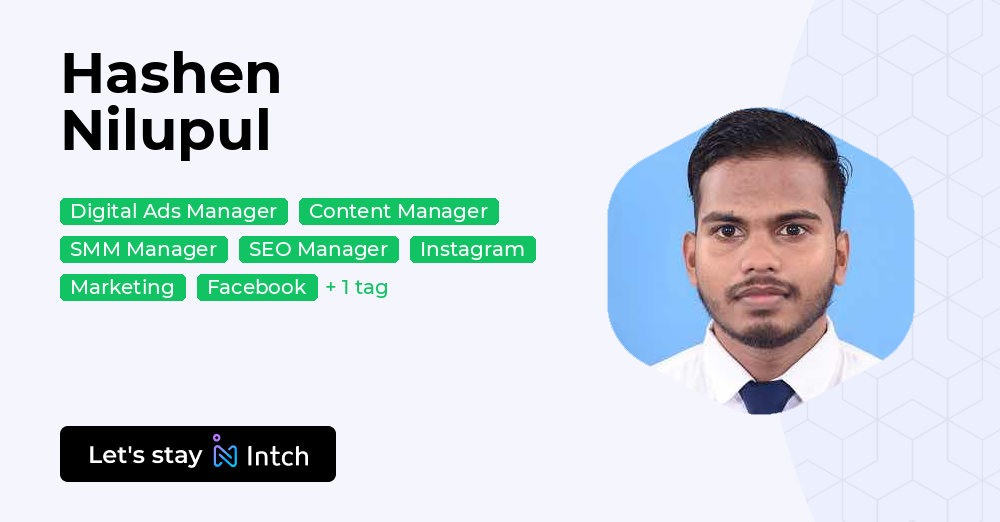 Hashen
Nilupul

Digital Ads Manager
Content Manager
SMM Manager
SEO Manager
Instagram
Marketing
Facebook
+ 1 tag

Let's stay Intch